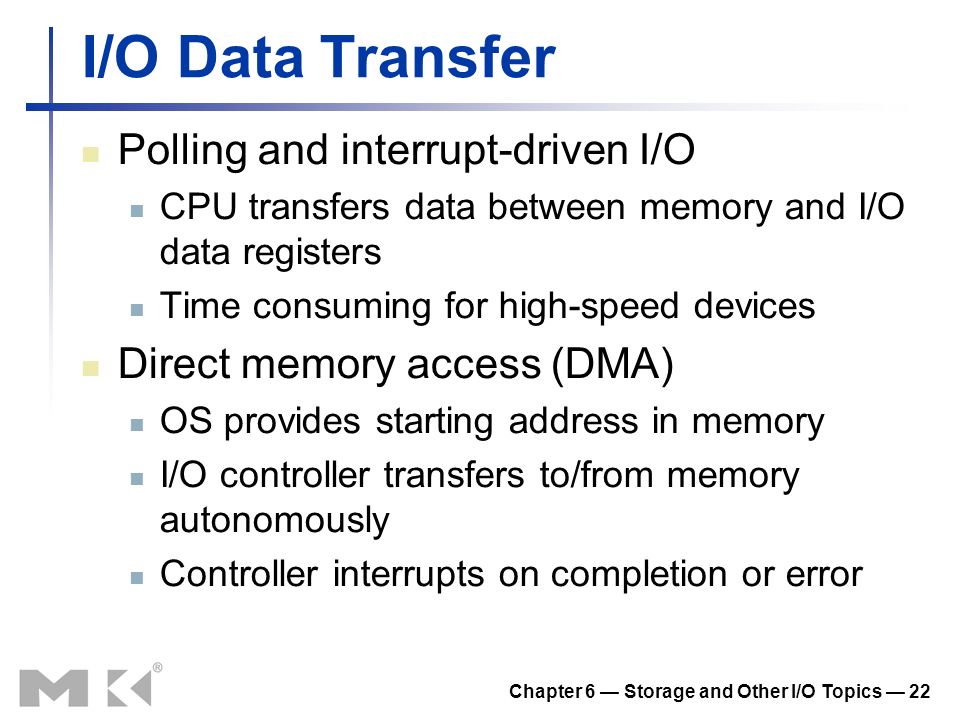 I/O Data Transfer

- Polling and interrupt-driven I/O
  - CPU transfers data between memory and I/O data registers
  - Time consuming for high-speed devices
- Direct memory access (DMA)
  - OS provides starting address in memory
  - I/O controller transfers to/from memory autonomously
  - Controller interrupts on completion or error

MK®

Chapter 6 — Storage and Other I/O Topics — 22